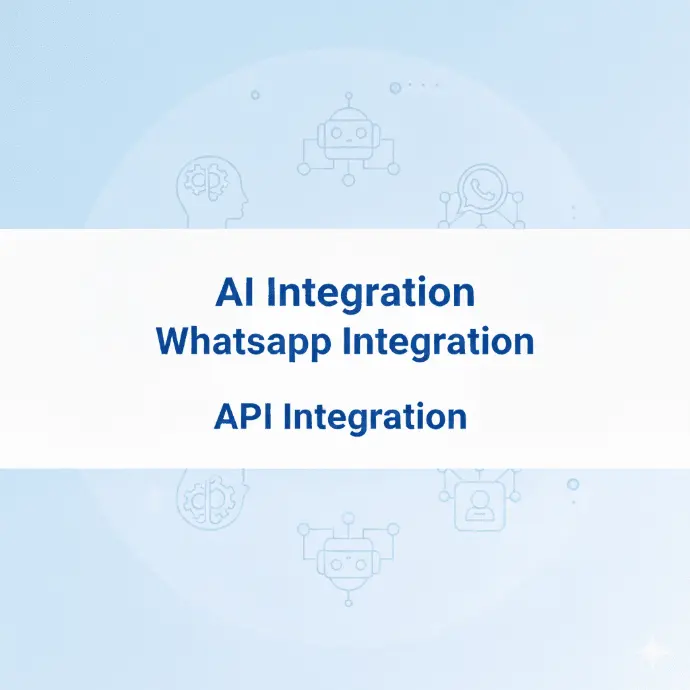 AI Integration
Whatsapp Integration

API Integration